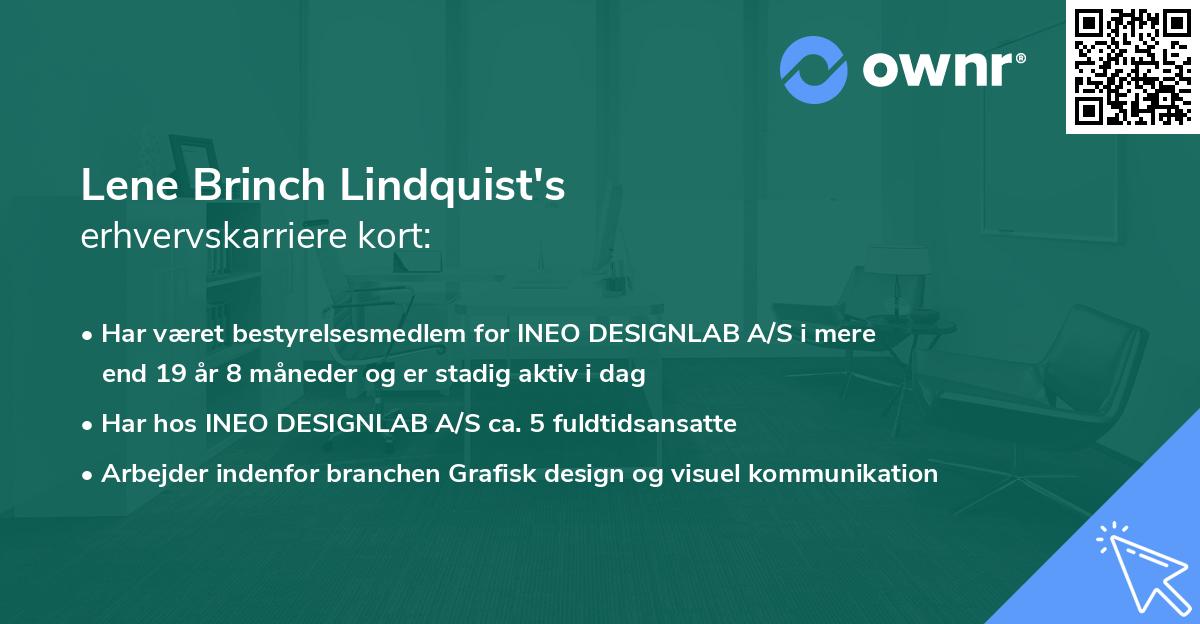 ownr®

Lene Brinch Lindquist's
erhvervskarriere kort:

• Har været bestyrelsesmedlem for INEO DESIGNLAB A/S i mere end 19 år 8 måneder og er stadig aktiv i dag
• Har hos INEO DESIGNLAB A/S ca. 5 fuldtidsansatte
• Arbejder indenfor branchen Grafisk design og visuel kommunikation